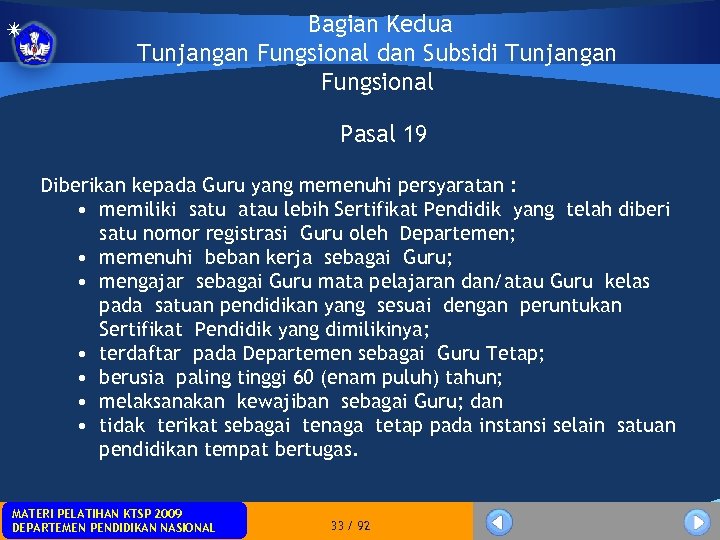 Bagian Kedua
Tunjangan Fungsional dan Subsidi Tunjangan Fungsional

Pasal 19

Diberikan kepada Guru yang memenuhi persyaratan :
• memiliki satu atau lebih Sertifikat Pendidik yang telah diberi satu nomor registrasi Guru oleh Departemen;
• memenuhi beban kerja sebagai Guru;
• mengajar sebagai Guru mata pelajaran dan/atau Guru kelas pada satuan pendidikan yang sesuai dengan peruntukan Sertifikat Pendidik yang dimilikinya;
• terdaftar pada Departemen sebagai Guru Tetap;
• berusia paling tinggi 60 (enam puluh) tahun;
• melaksanakan kewajiban sebagai Guru; dan
• tidak terikat sebagai tenaga tetap pada instansi selain satuan pendidikan tempat bertugas.

MATERI PELATIHAN KTSP 2009
DEPARTEMEN PENDIDIKAN NASIONAL

33 / 92